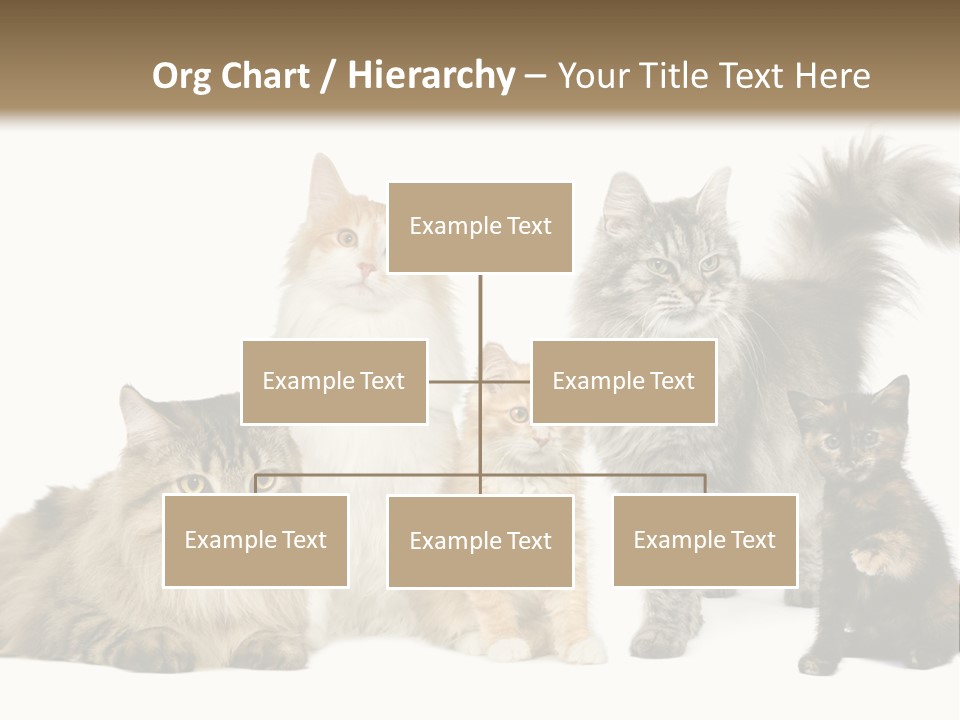 Org Chart / Hierarchy – Your Title Text Here

Example Text

Example Text

Example Text

Example Text

Example Text

Example Text